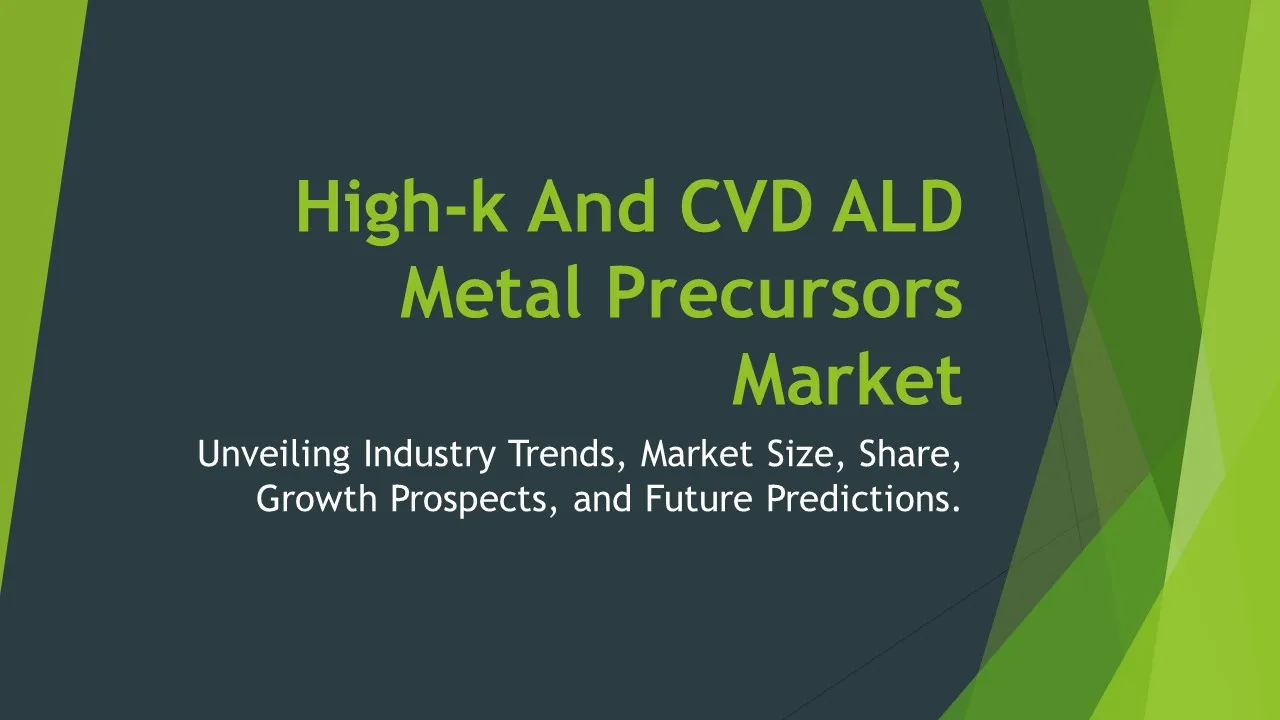 High-k And CVD ALD Metal Precursors Market

Unveiling Industry Trends, Market Size, Share, Growth Prospects, and Future Predictions.